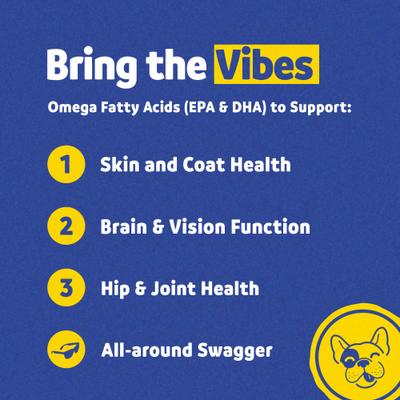 Bring the Vibes

Omega Fatty Acids (EPA & DHA) to Support:

1 Skin and Coat Health

2 Brain & Vision Function

3 Hip & Joint Health

All-around Swagger